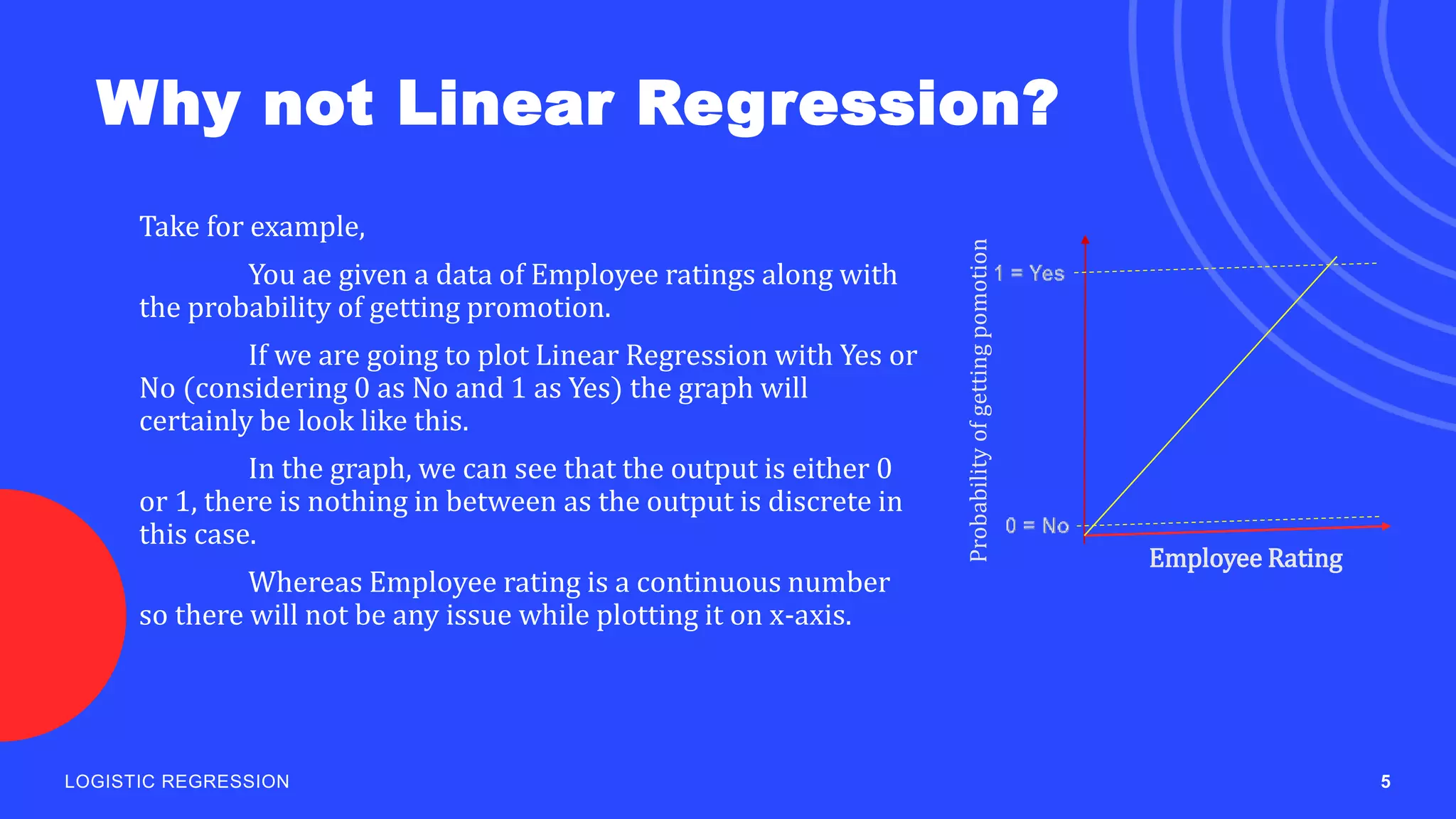 Why not Linear Regression?

Take for example,

You ae given a data of Employee ratings along with the probability of getting promotion.

If we are going to plot Linear Regression with Yes or No (considering 0 as No and 1 as Yes) the graph will certainly be look like this.

In the graph, we can see that the output is either 0 or 1, there is nothing in between as the output is discrete in this case.

Whereas Employee rating is a continuous number so there will not be any issue while plotting it on x-axis.

Probability of getting pomotion

1 = Yes

0 = No

Employee Rating

LOGISTIC REGRESSION

5